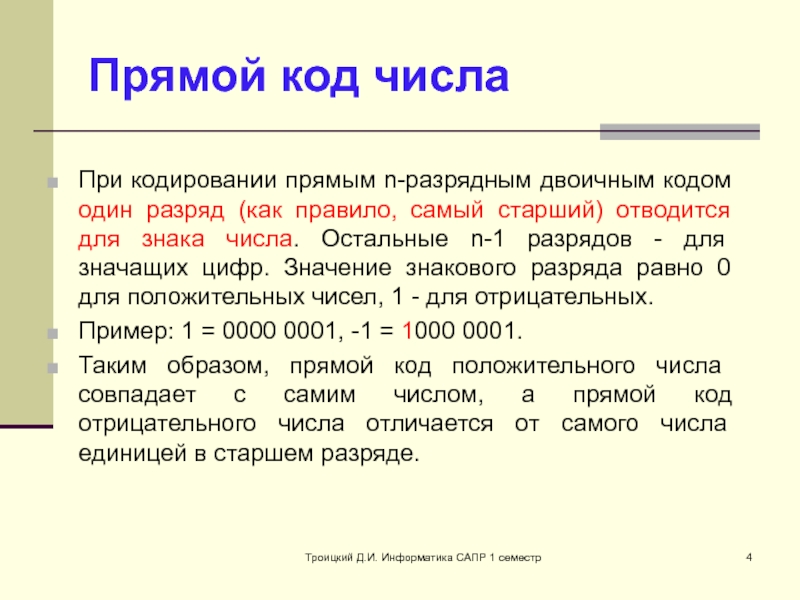 Прямой код числа

При кодировании прямым n-разрядным двоичным кодом один разряд (как правило, самый старший) отводится для знака числа. Остальные n-1 разрядов - для значащих цифр. Значение знакового разряда равно 0 для положительных чисел, 1 - для отрицательных.

Пример: 1 = 0000 0001, -1 = 1000 0001.

Таким образом, прямой код положительного числа совпадает с самим числом, а прямой код отрицательного числа отличается от самого числа единицей в старшем разряде.

Троицкий Д.И. Информатика САПР 1 семестр

4